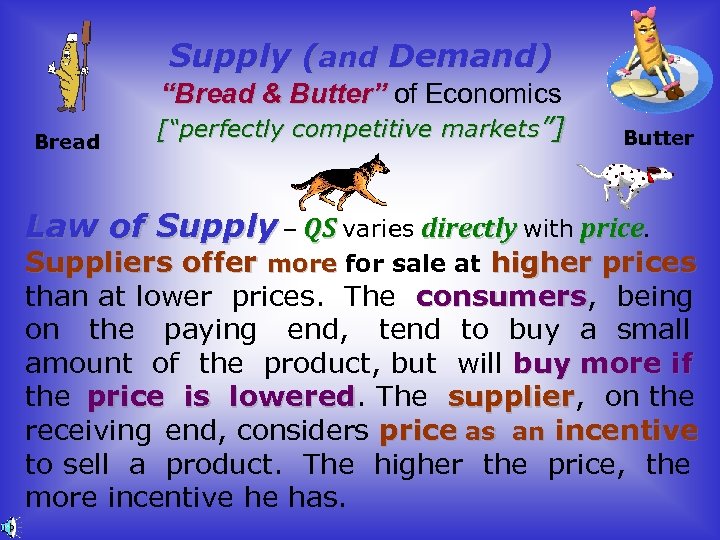 Supply (and Demand)
"Bread & Butter" of Economics
["perfectly competitive markets"]

Bread

Butter

Law of Supply – QS varies directly with price. Suppliers offer more for sale at higher prices than at lower prices. The consumers, being on the paying end, tend to buy a small amount of the product, but will buy more if the price is lowered. The supplier, on the receiving end, considers price as an incentive to sell a product. The higher the price, the more incentive he has.